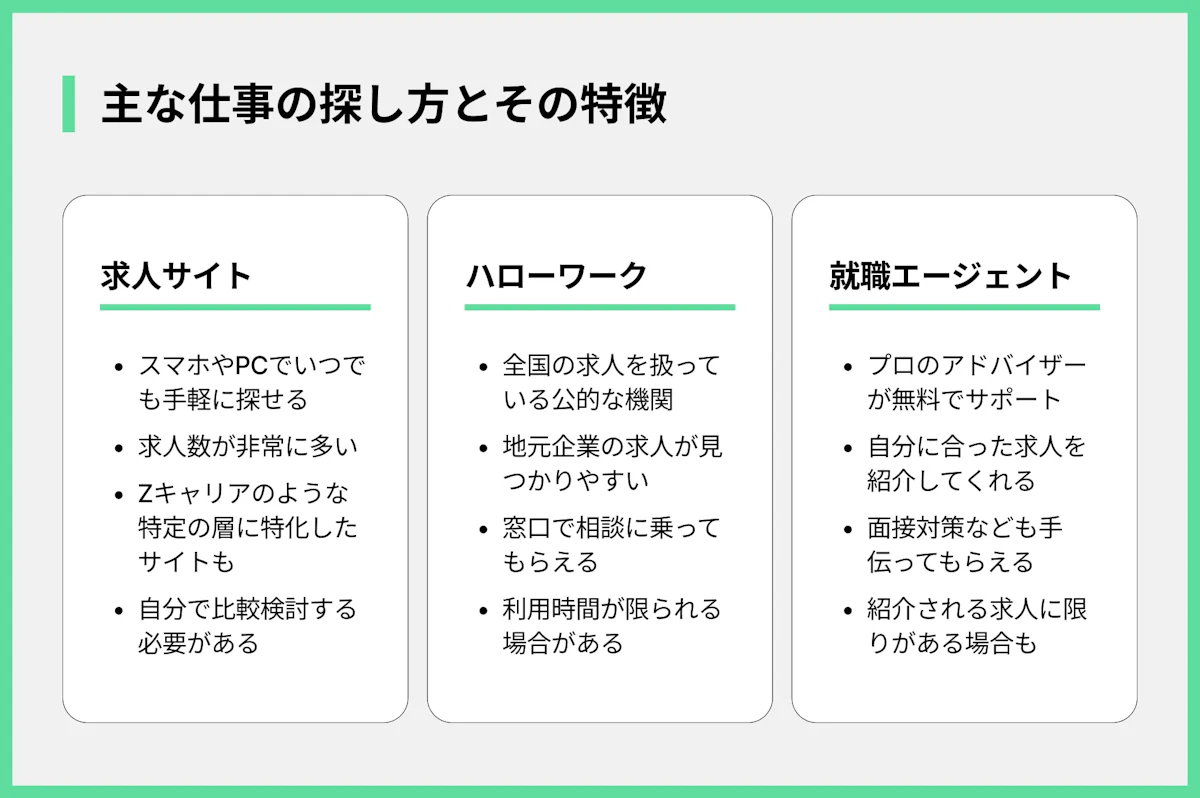 主な仕事の探し方とその特徴

求人サイト

- スマホやPCでいつでも手軽に探せる
- 求人数が非常に多い
- Zキャリアのような特定の層に特化したサイトも
- 自分で比較検討する必要がある

ハローワーク

- 全国の求人を扱っている公的な機関
- 地元企業の求人が見つかりやすい
- 窓口で相談に乗ってもらえる
- 利用時間が限られる場合がある

就職エージェント

- プロのアドバイザーが無料でサポート
- 自分に合った求人を紹介してくれる
- 面接対策なども手伝ってもらえる
- 紹介される求人に限りがある場合も